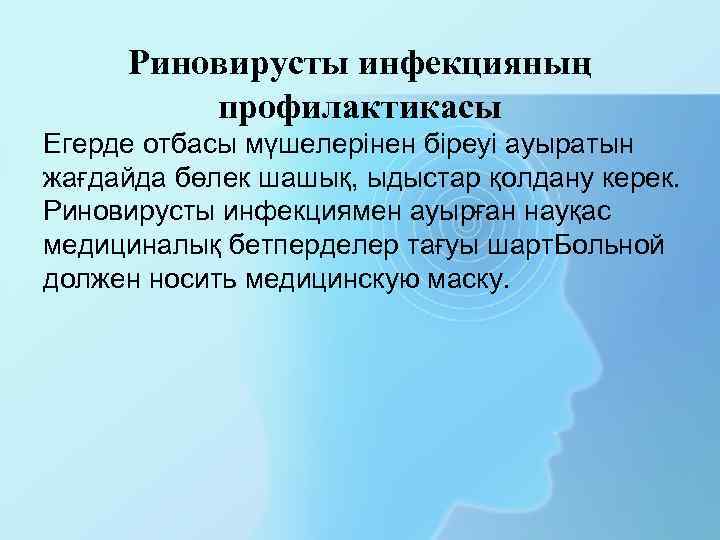 Риновирусты инфекцияның профилактикасы

Егерде отбасы мүшелерінен біреуі ауыратын жағдайда бөлек шашық, ыдыстар қолдану керек. Риновирусты инфекциямен ауырған науқас медициналық бетперделер тағуы шартБольной должен носить медицинскую маску.